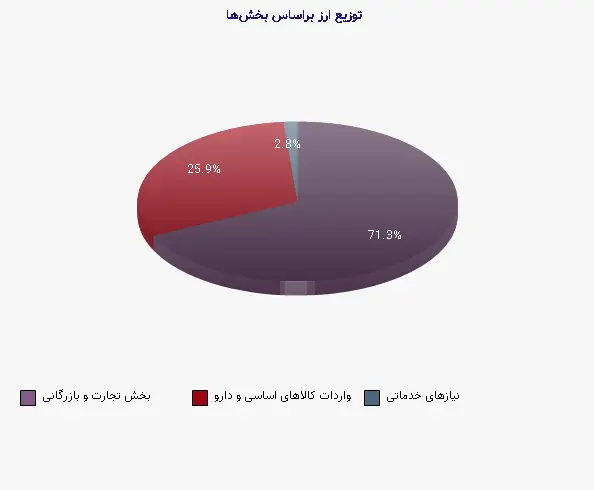 توزیع ارز براساس بخش‌ها

2.8%
25.9%
71.3%

نیازهای خدماتی
واردات کالاهای اساسی و دارو
بخش تجارت و بازرگانی